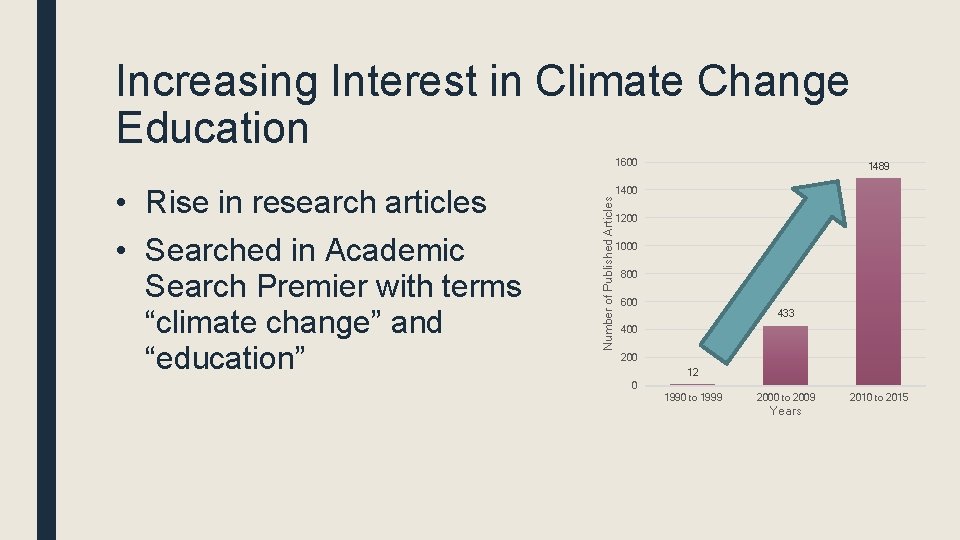 Increasing Interest in Climate Change Education

• Rise in research articles
• Searched in Academic Search Premier with terms “climate change” and “education”

Number of Published Articles

1600
1400
1200
1000
800
600
400
200
0

12
433
1489

1990 to 1999
2000 to 2009
2010 to 2015
Years